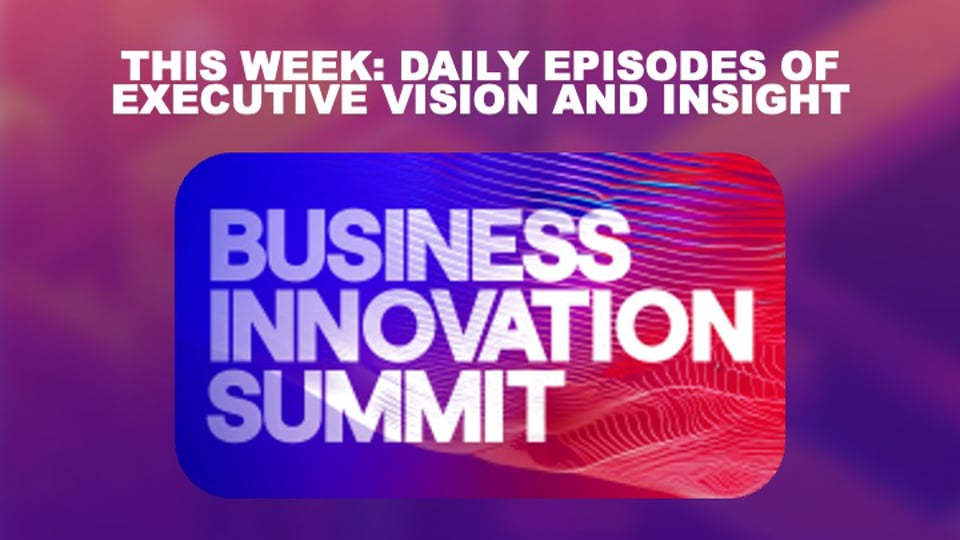 THIS WEEK: DAILY EPISODES OF EXECUTIVE VISION AND INSIGHT

BUSINESS INNOVATION SUMMIT